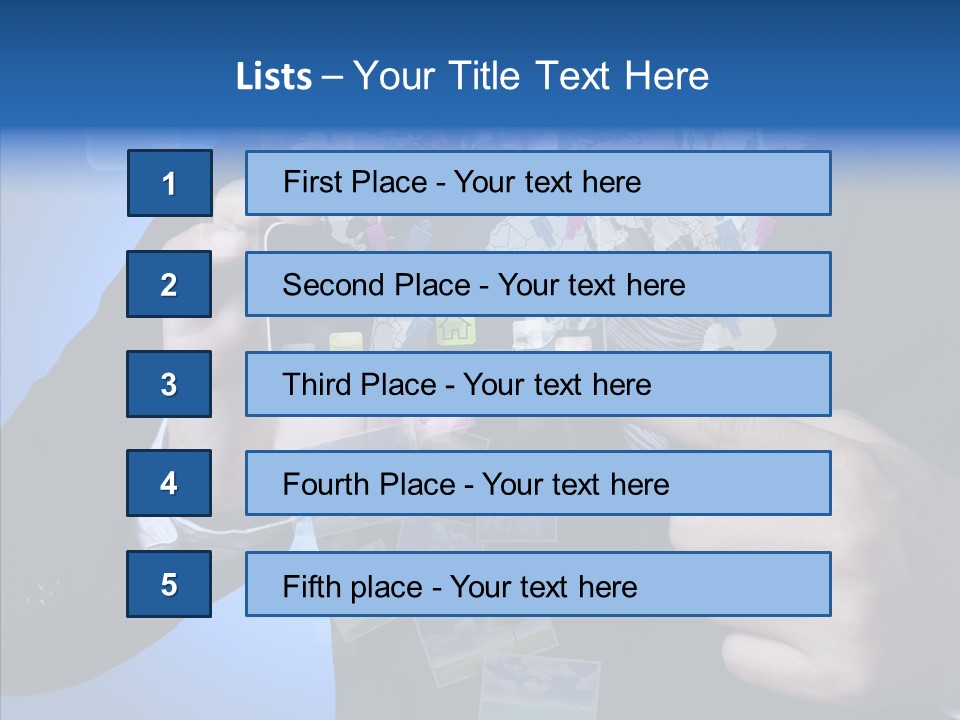 Lists – Your Title Text Here

1
First Place - Your text here

2
Second Place - Your text here

3
Third Place - Your text here

4
Fourth Place - Your text here

5
Fifth place - Your text here